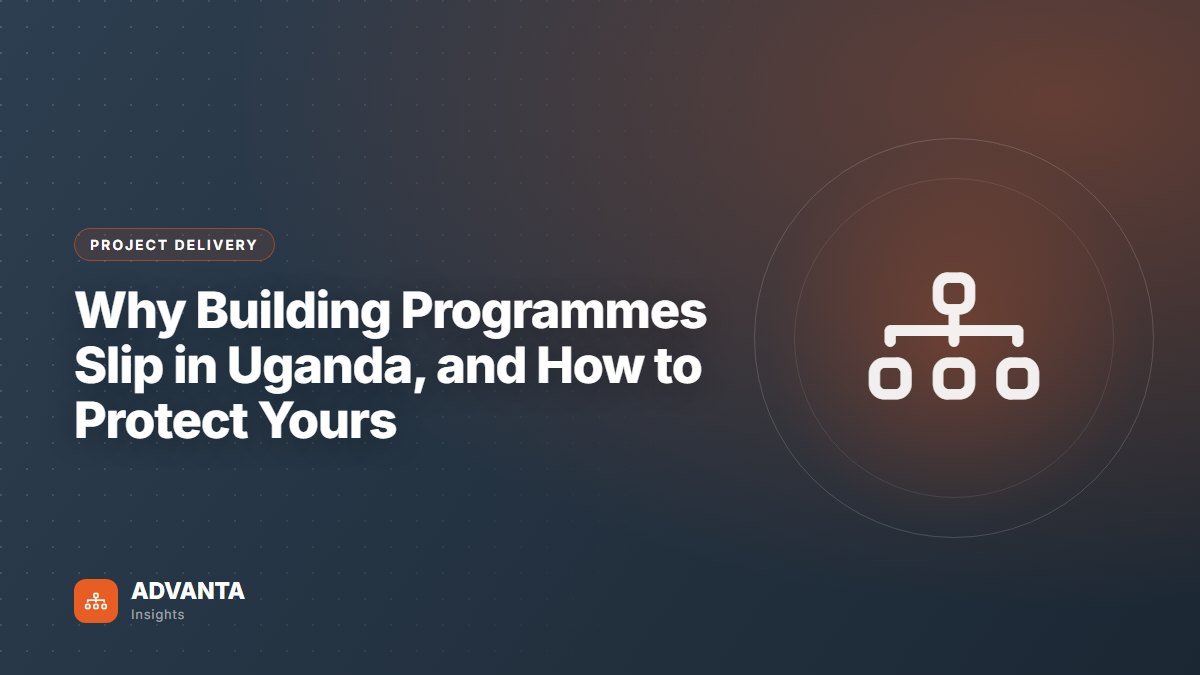 PROJECT DELIVERY

Why Building Programmes Slip in Uganda, and How to Protect Yours

ADVANTA
Insights